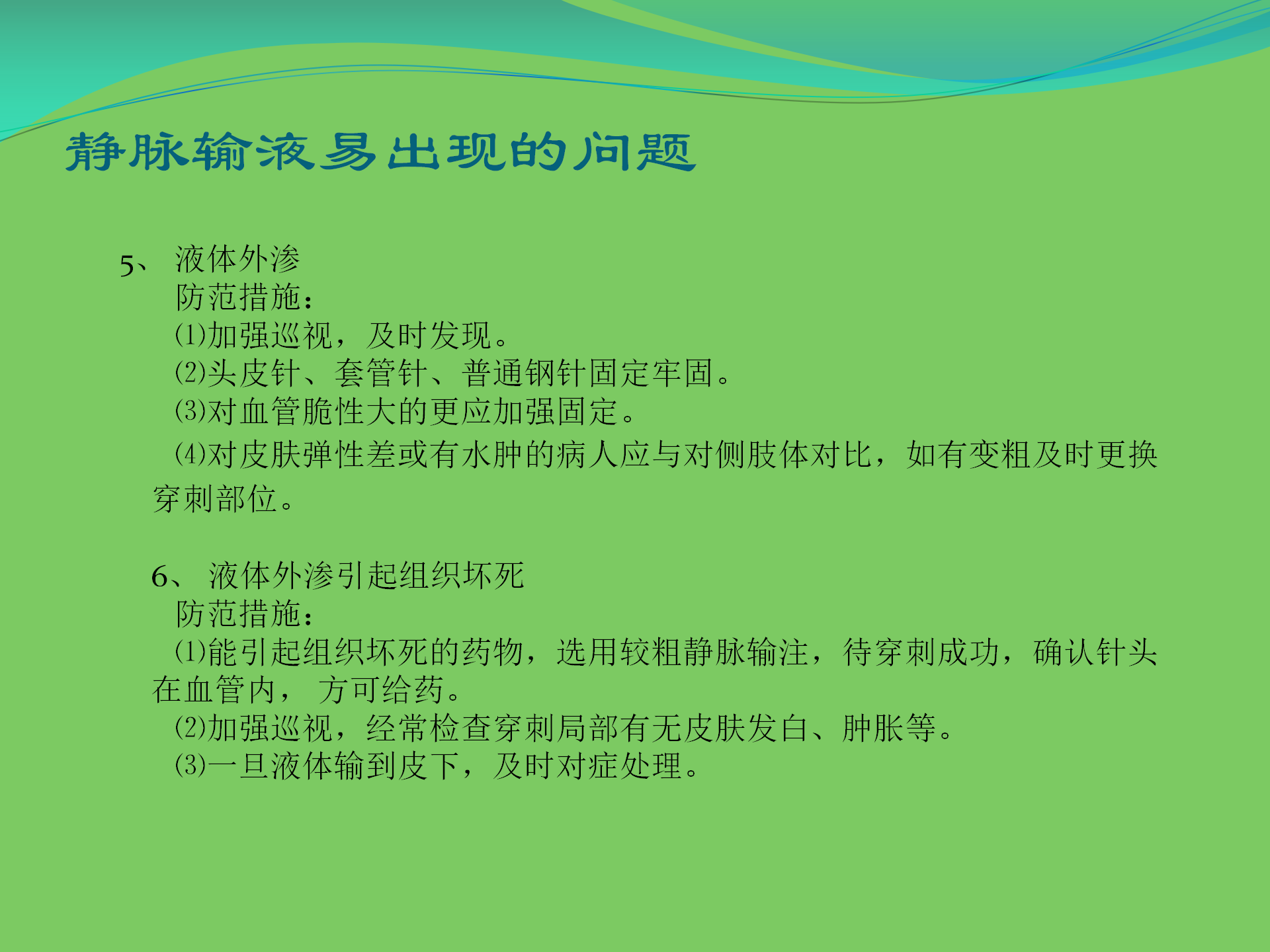 静脉输液易出现的问题

5、 液体外渗
防范措施：
⑴加强巡视，及时发现。
⑵头皮针、套管针、普通钢针固定牢固。
⑶对血管脆性大的更应加强固定。
⑷对皮肤弹性差或有水肿的病人应与对侧肢体对比，如有变粗及时更换穿刺部位。

6、 液体外渗引起组织坏死
防范措施：
⑴能引起组织坏死的药物，选用较粗静脉输注，待穿刺成功，确认针头在血管内， 方可给药。
⑵加强巡视，经常检查穿刺局部有无皮肤发白、肿胀等。
⑶一旦液体输到皮下，及时对症处理。